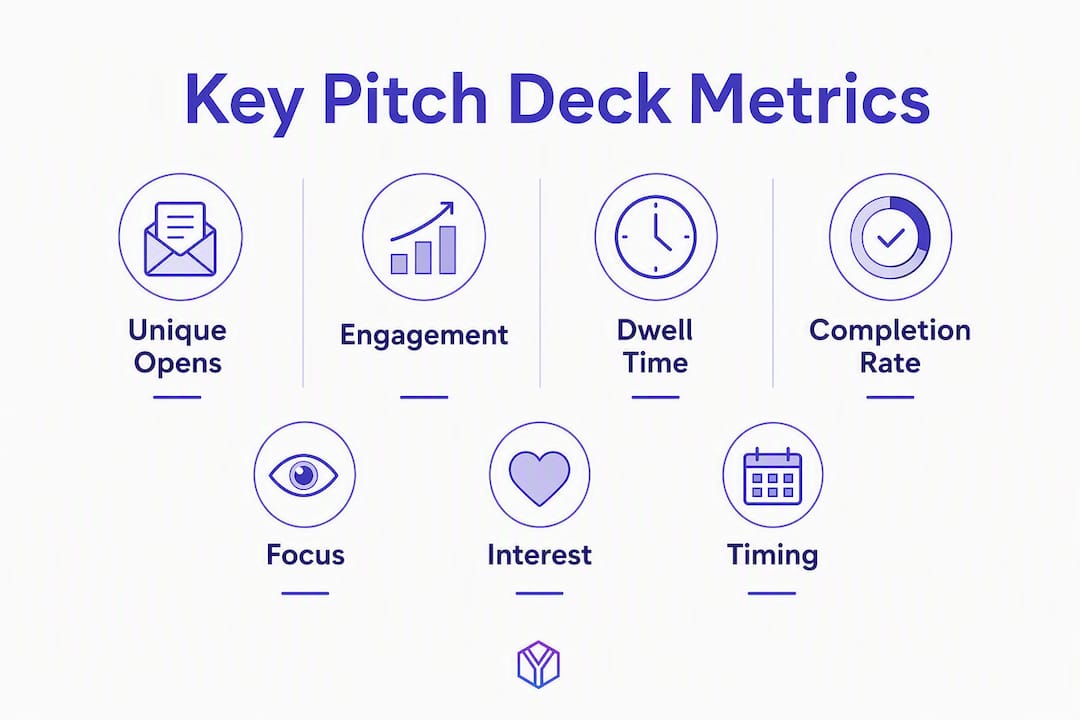 Key Pitch Deck Metrics

Unique Opens

Engagement

Dwell Time

Completion Rate

Focus

Interest

Timing